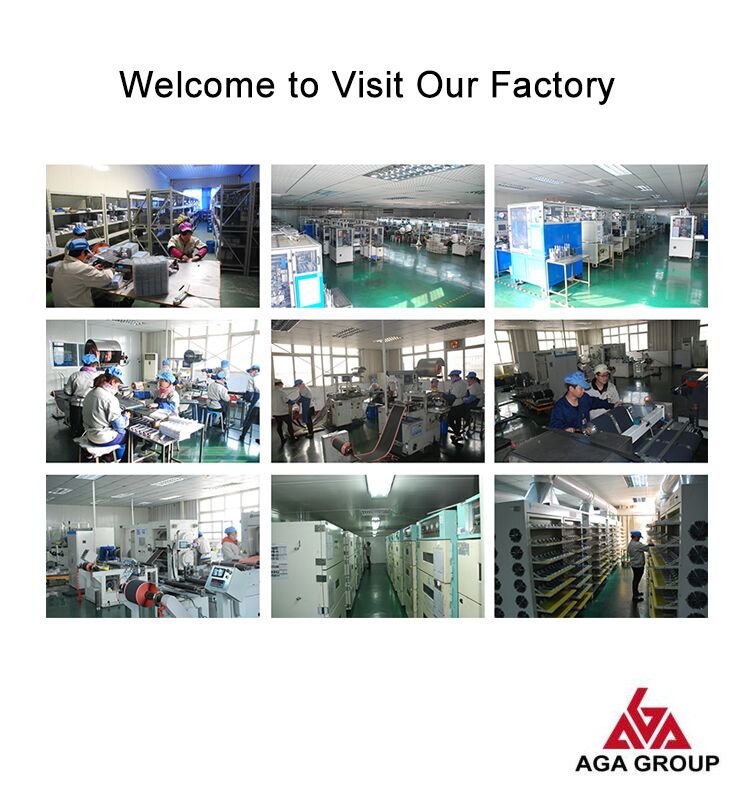 Welcome to Visit Our Factory

AGA GROUP